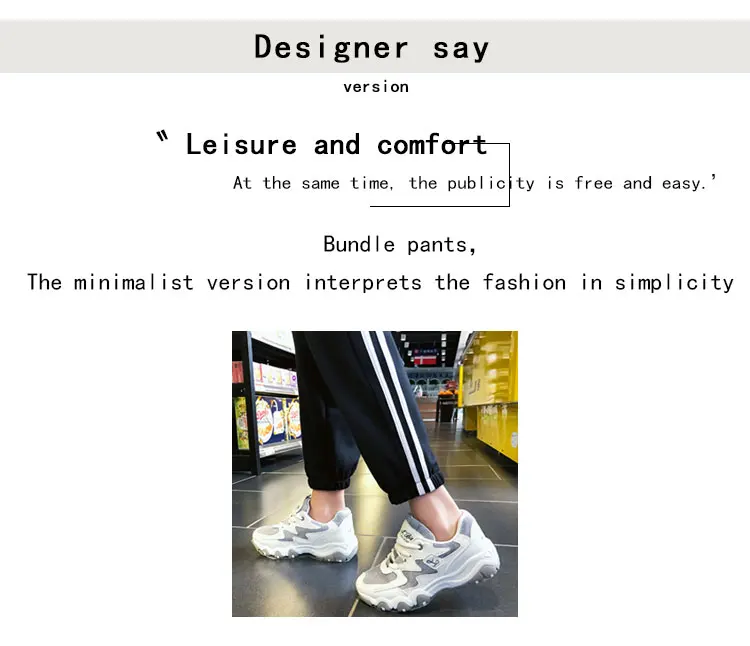 Designer say

version

" Leisure and comfort

At the same time, the publicity is free and easy.'

Bundle pants,

The minimalist version interprets the fashion in simplicity